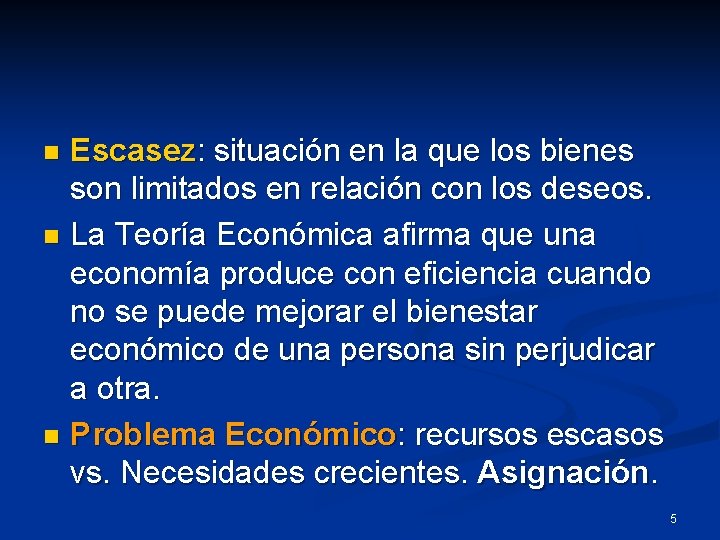 Escasez: situación en la que los bienes son limitados en relación con los deseos.

La Teoría Económica afirma que una economía produce con eficiencia cuando no se puede mejorar el bienestar económico de una persona sin perjudicar a otra.

Problema Económico: recursos escasos vs. Necesidades crecientes. Asignación.

5